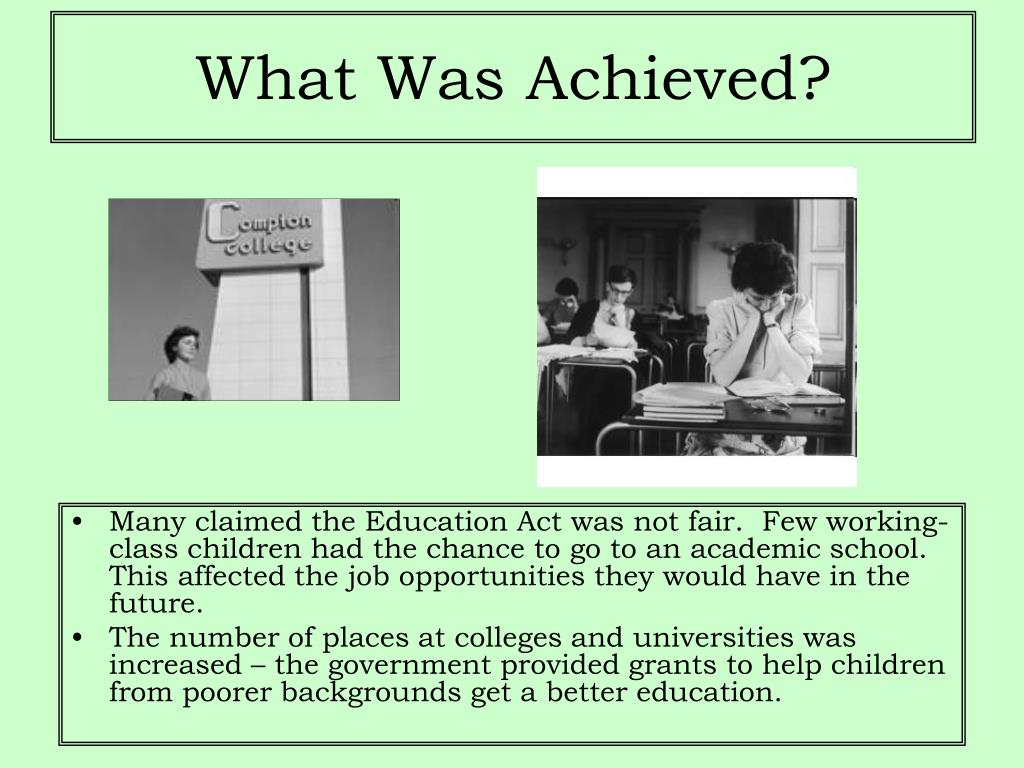 What Was Achieved?

Compton College

• Many claimed the Education Act was not fair. Few working-class children had the chance to go to an academic school. This affected the job opportunities they would have in the future.
• The number of places at colleges and universities was increased – the government provided grants to help children from poorer backgrounds get a better education.